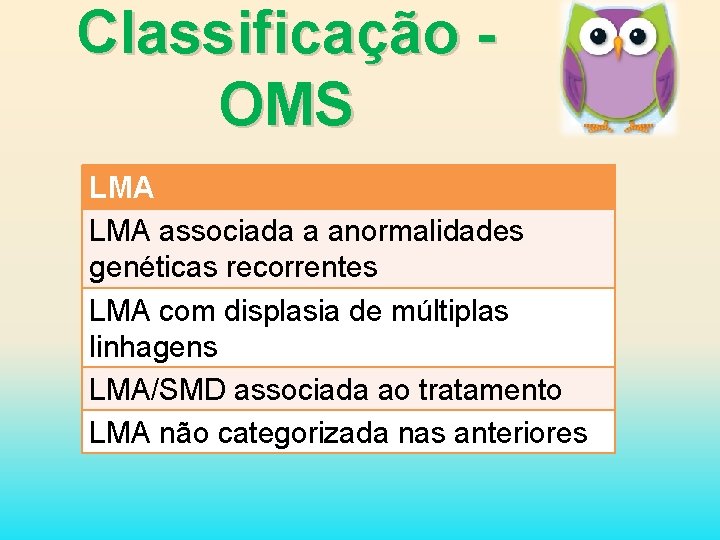 Classificação - OMS

| LMA |
|---|
| LMA associada a anormalidades genéticas recorrentes |
| LMA com displasia de múltiplas linhagens |
| LMA/SMD associada ao tratamento |
| LMA não categorizada nas anteriores |